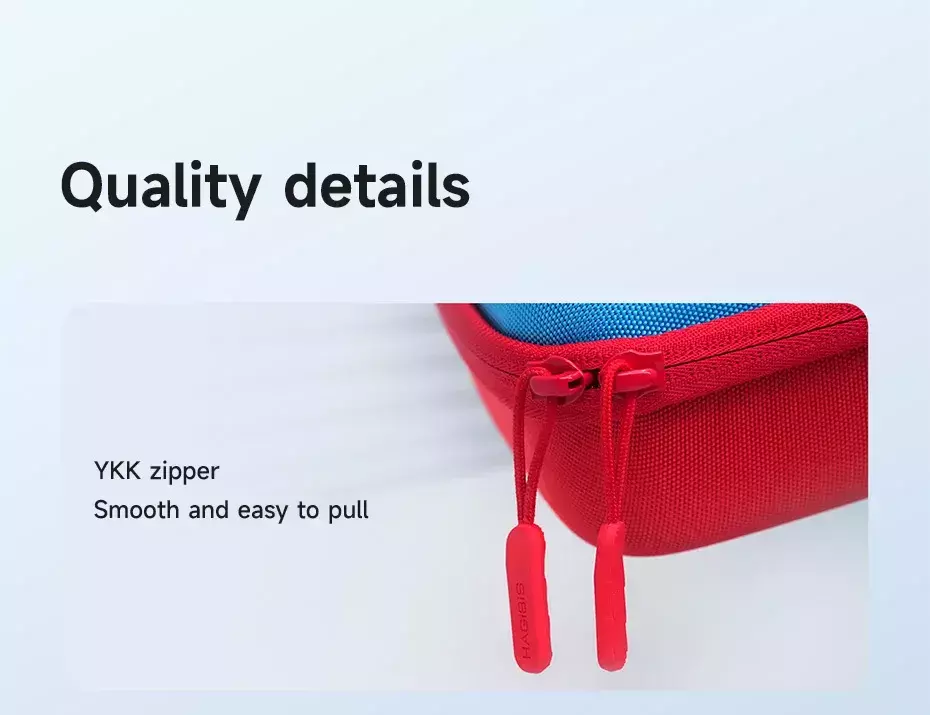 Quality details

YKK zipper
Smooth and easy to pull

HAGIBIS